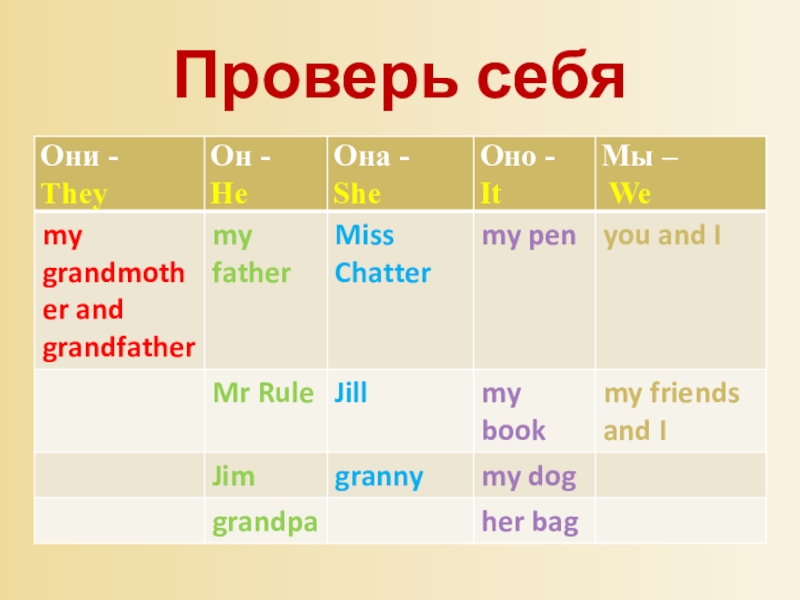 Проверь себя

| Они - They | Он - He | Она - She | Оно - It | Мы – We |
|---|---|---|---|---|
| my grandmother and grandfather | my father | Miss Chatter | my pen | you and I |
| | Mr Rule | Jill | my book | my friends and I |
| | Jim | granny | my dog | |
| | grandpa | | her bag | |